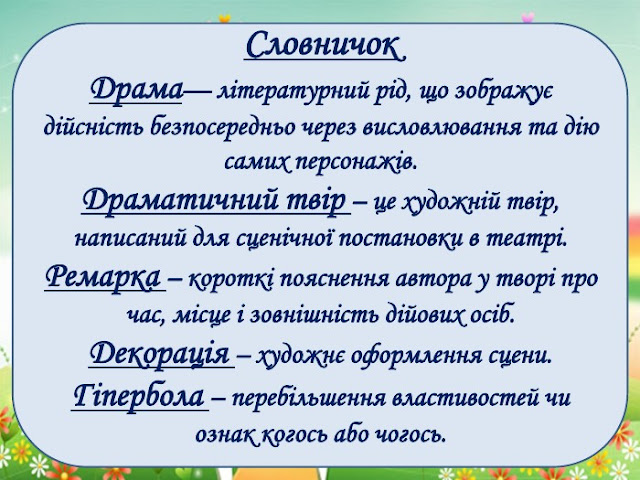 Словничок

Драма— літературний рід, що зображує дійсність безпосередньо через висловлювання та дію самих персонажів.

Драматичний твір – це художній твір, написаний для сценічної постановки в театрі.

Ремарка – короткі пояснення автора у творі про час, місце і зовнішність дійових осіб.

Декорація – художнє оформлення сцени.

Гіпербола – перебільшення властивостей чи ознак когось або чогось.